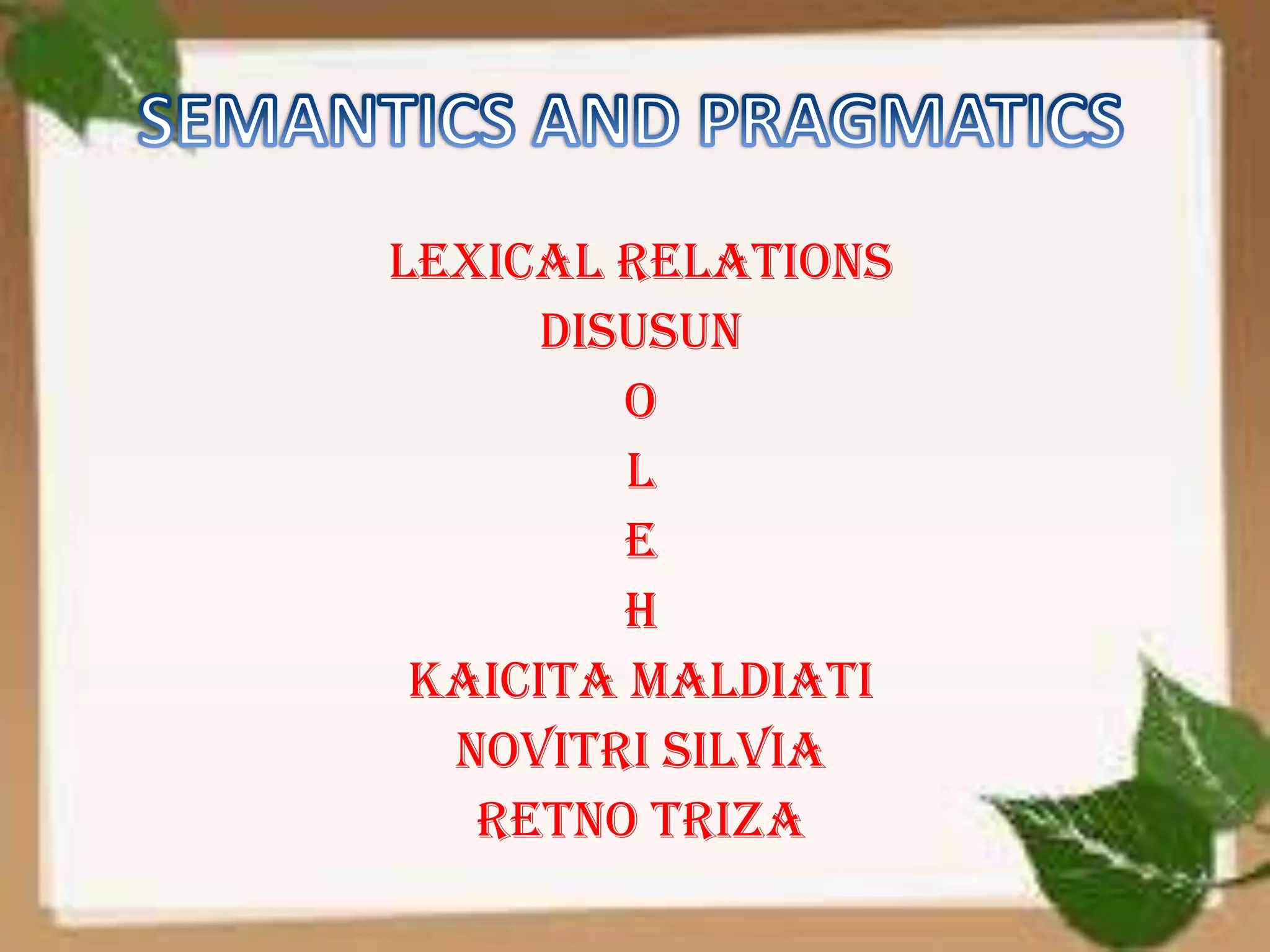 SEMANTICS AND PRAGMATICS

LEXICAL RELATIONS
DISUSUN
O
L
E
H
KAICITA MALDIATI
NOVITRI SILVIA
RETNO TRIZA